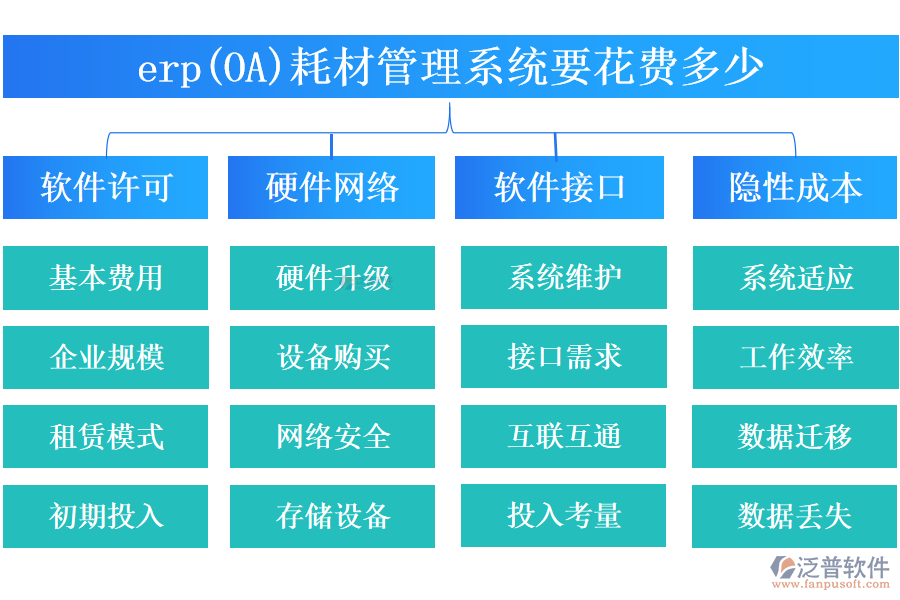 erp(OA)耗材管理系统要花费多少

软件许可

基本费用

企业规模

租赁模式

初期投入

硬件网络

硬件升级

设备购买

网络安全

存储设备

软件接口

系统维护

接口需求

互联互通

投入考量

隐性成本

系统适应

工作效率

数据迁移

数据丢失

泛普软件
www.fanpusoft.com